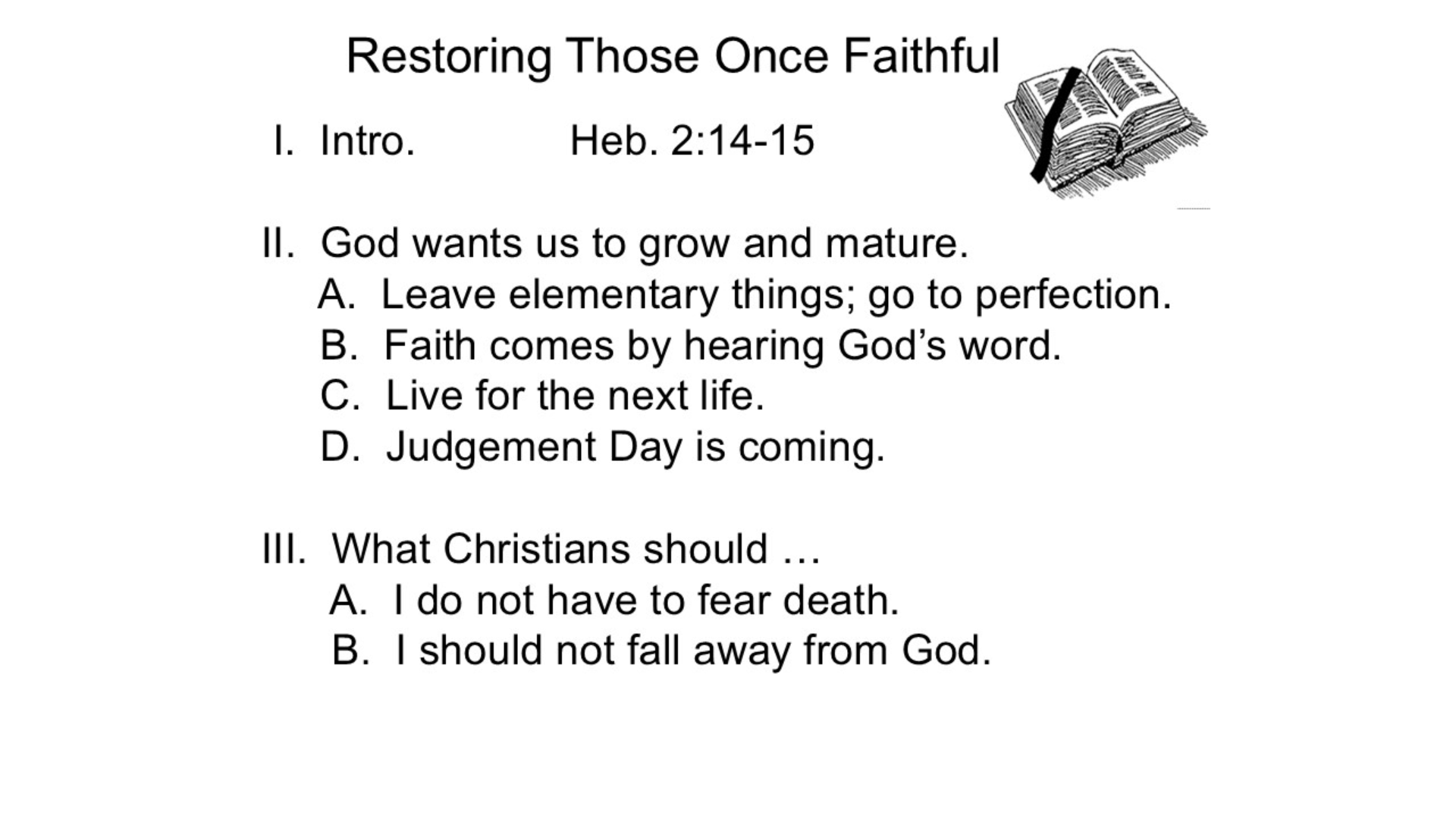 Restoring Those Once Faithful

I. Intro. Heb. 2:14-15

II. God wants us to grow and mature.
A. Leave elementary things; go to perfection.
B. Faith comes by hearing God’s word.
C. Live for the next life.
D. Judgement Day is coming.

III. What Christians should …
A. I do not have to fear death.
B. I should not fall away from God.